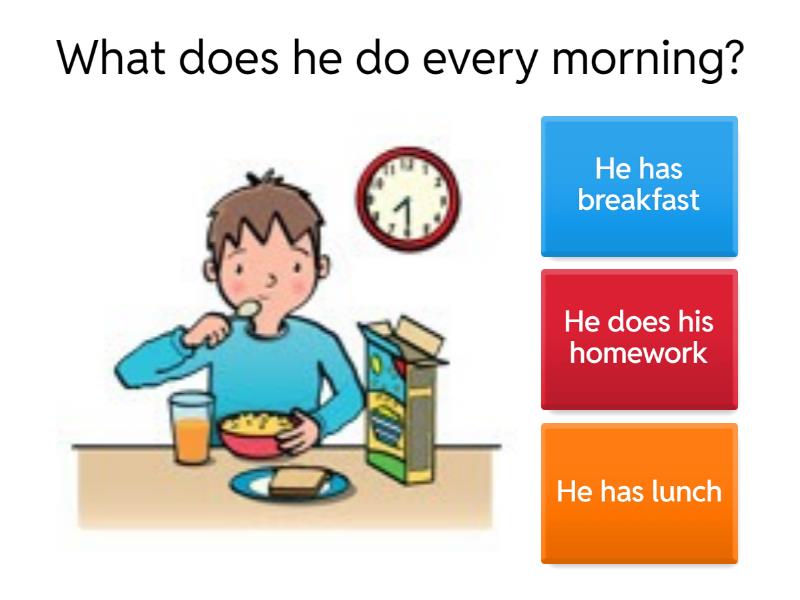 What does he do every morning?

He has breakfast

He does his homework

He has lunch